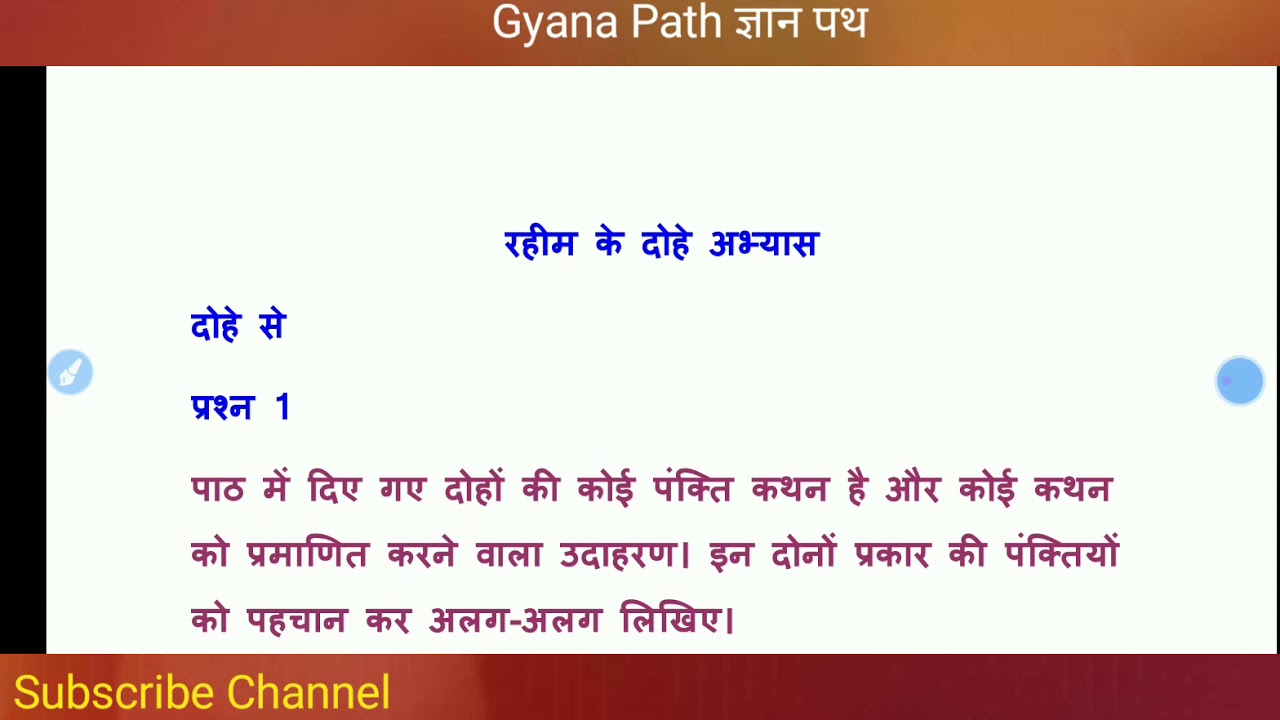 Gyana Path ज्ञान पथ

रहीम के दोहे अभ्यास

दोहे से

प्रश्न 1

पाठ में दिए गए दोहों की कोई पंक्ति कथन है और कोई कथन को प्रमाणित करने वाला उदाहरण। इन दोनों प्रकार की पंक्तियों को पहचान कर अलग-अलग लिखिए।

Subscribe Channel